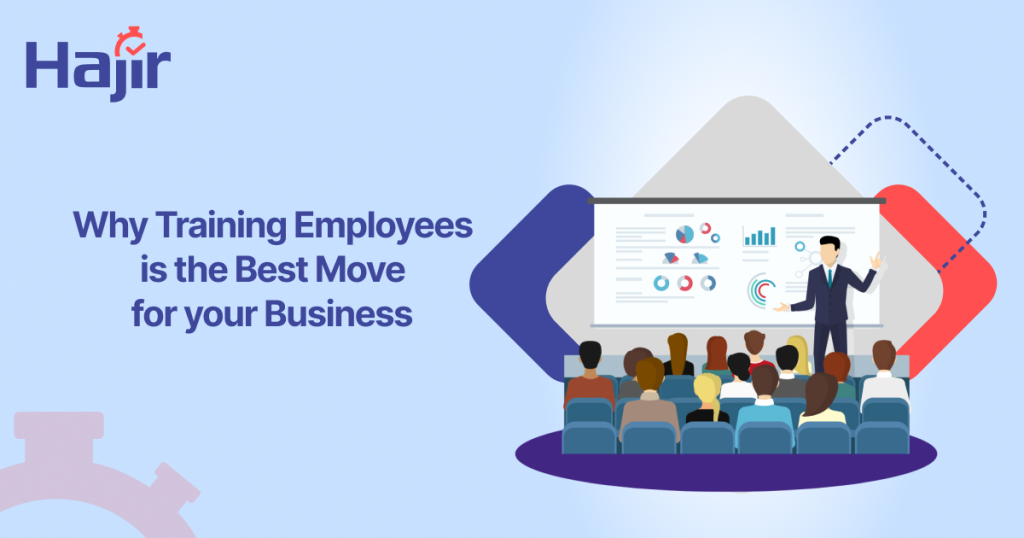 Hajir

Why Training Employees is the Best Move for your Business